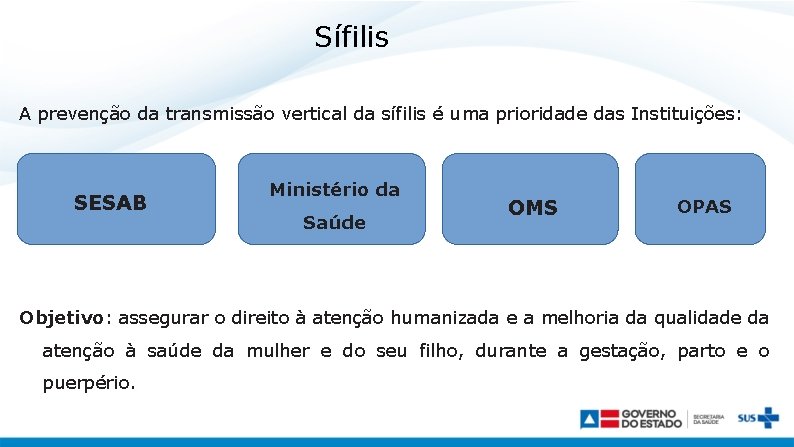 Sífilis

A prevenção da transmissão vertical da sífilis é uma prioridade das Instituições:

SESAB

Ministério da Saúde

OMS

OPAS

Objetivo: assegurar o direito à atenção humanizada e a melhoria da qualidade da atenção à saúde da mulher e do seu filho, durante a gestação, parto e o puerpério.

GOVERNO DO ESTADO

SECRETARIA DA SAÚDE

SUS